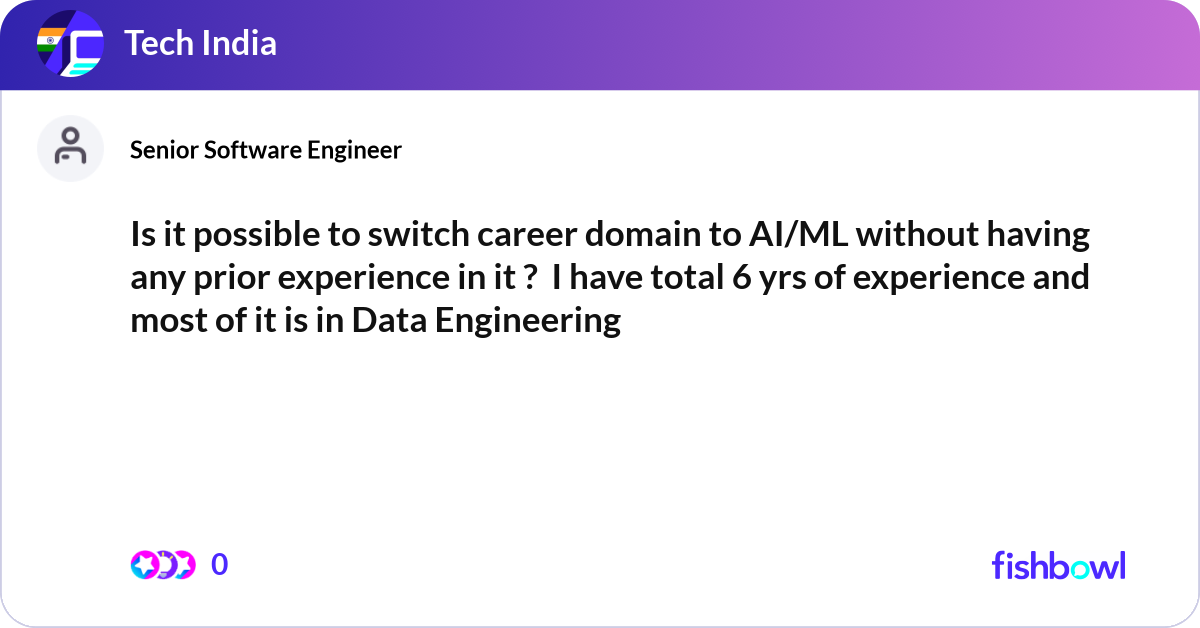 Tech India

Senior Software Engineer

Is it possible to switch career domain to AI/ML without having any prior experience in it ?  I have total 6 yrs of experience and most of it is in Data Engineering

0

fishbowl